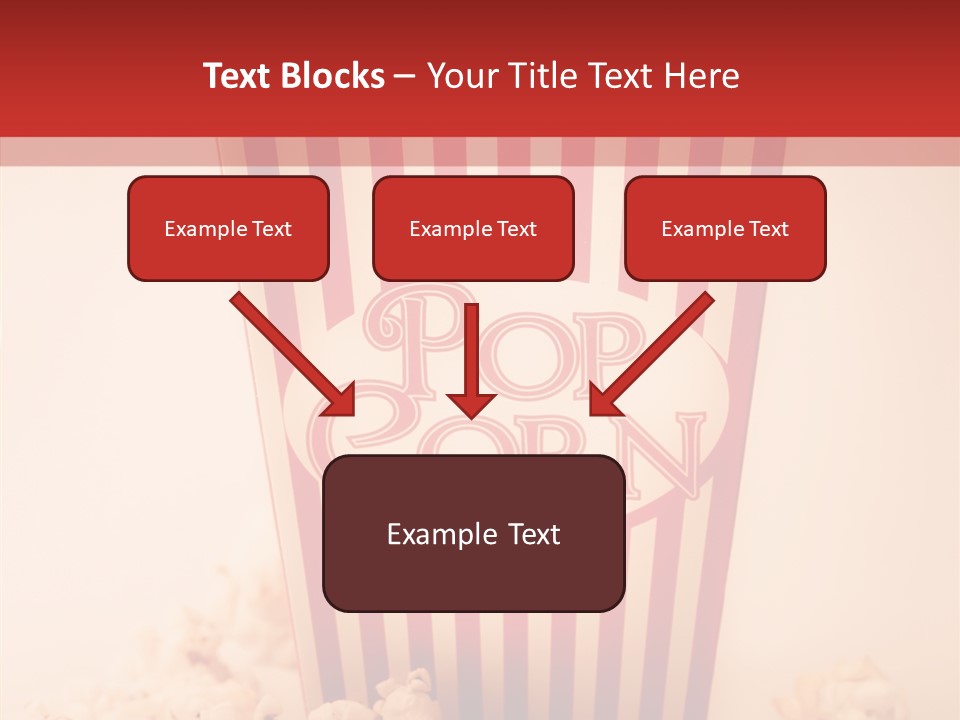 Text Blocks – Your Title Text Here

Example Text

Example Text

Example Text

POP CORN

Example Text